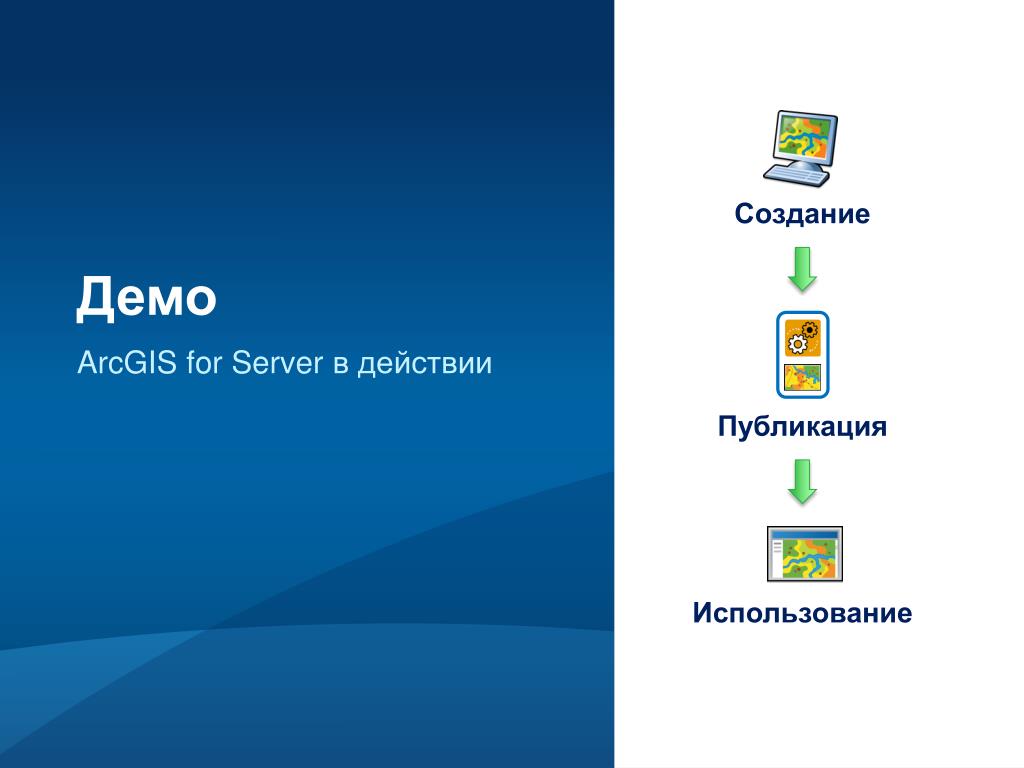 Демо

ArcGIS for Server в действии

Создание

Публикация

Использование